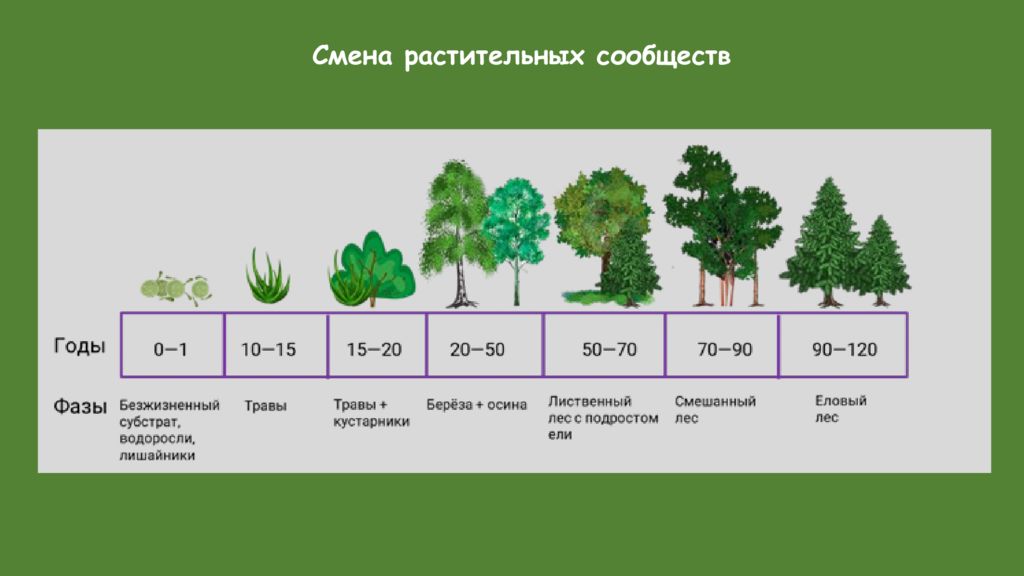 Смена растительных сообществ

| Годы | 0—1 | 10—15 | 15—20 | 20—50 | 50—70 | 70—90 | 90—120 |
|---|---|---|---|---|---|---|---|
| Фазы | Безжизненный субстрат, водоросли, лишайники | Травы | Травы + кустарники | Берёза + осина | Лиственный лес с подростом ели | Смешанный лес | Еловый лес |